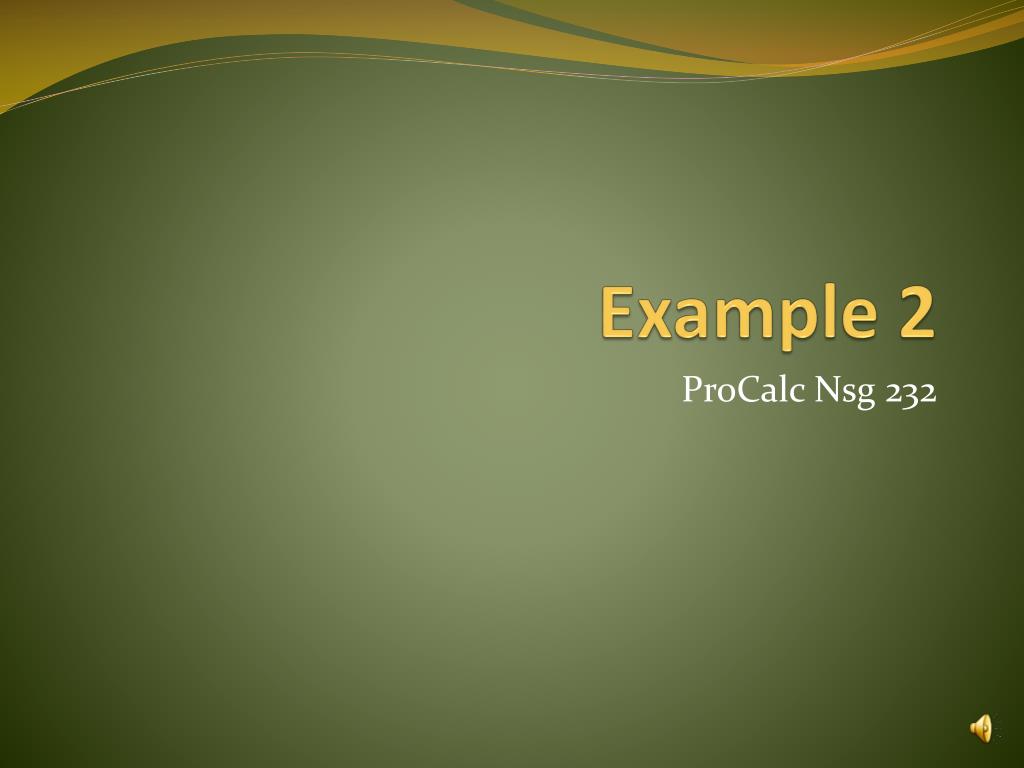 Example 2

ProCalc Nsg 232